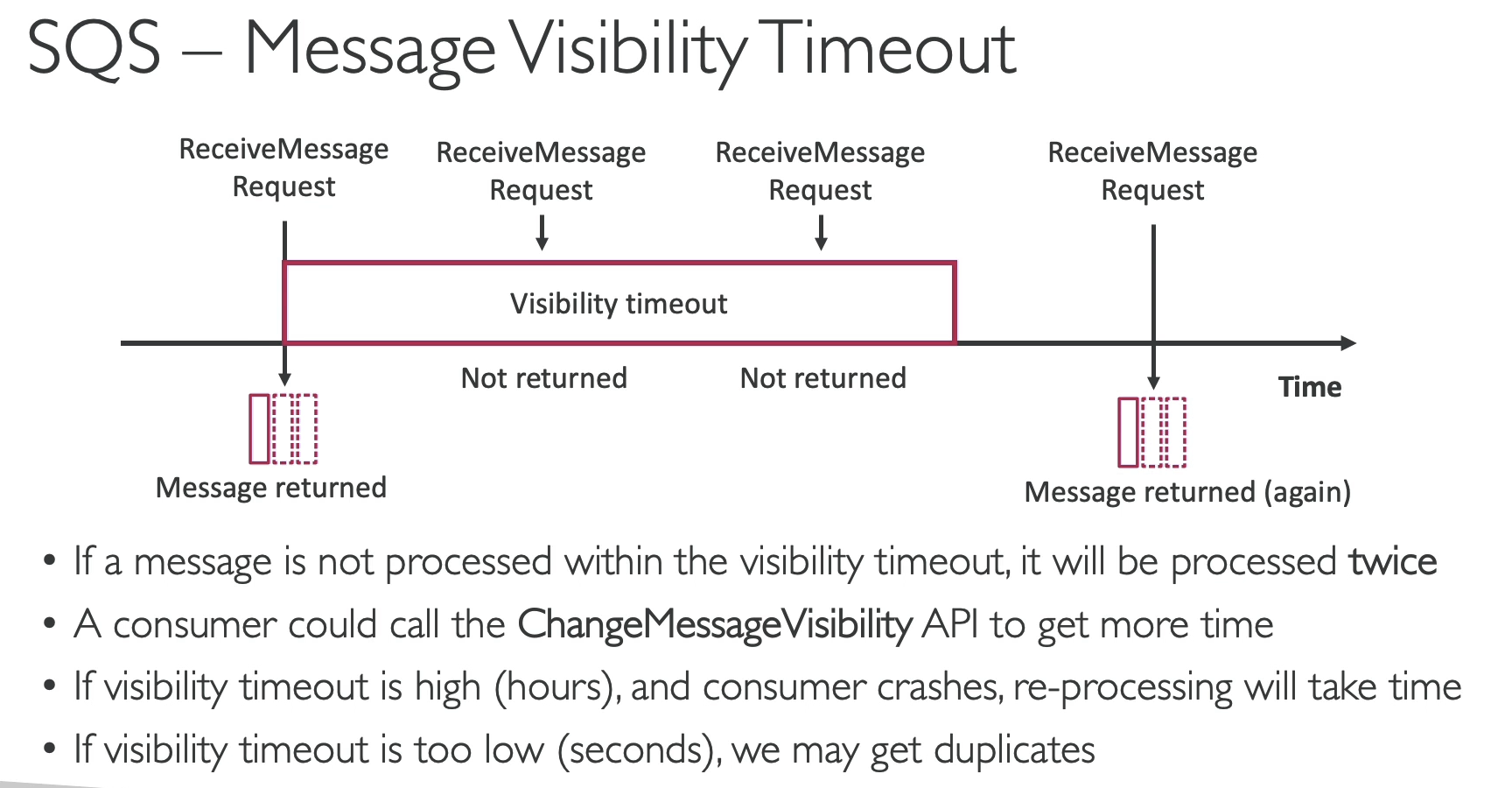 SQS – Message Visibility Timeout

ReceiveMessage Request

ReceiveMessage Request

ReceiveMessage Request

ReceiveMessage Request

Visibility timeout

Not returned

Not returned

Time

Message returned

Message returned (again)

• If a message is not processed within the visibility timeout, it will be processed twice
• A consumer could call the ChangeMessageVisibility API to get more time
• If visibility timeout is high (hours), and consumer crashes, re-processing will take time
• If visibility timeout is too low (seconds), we may get duplicates